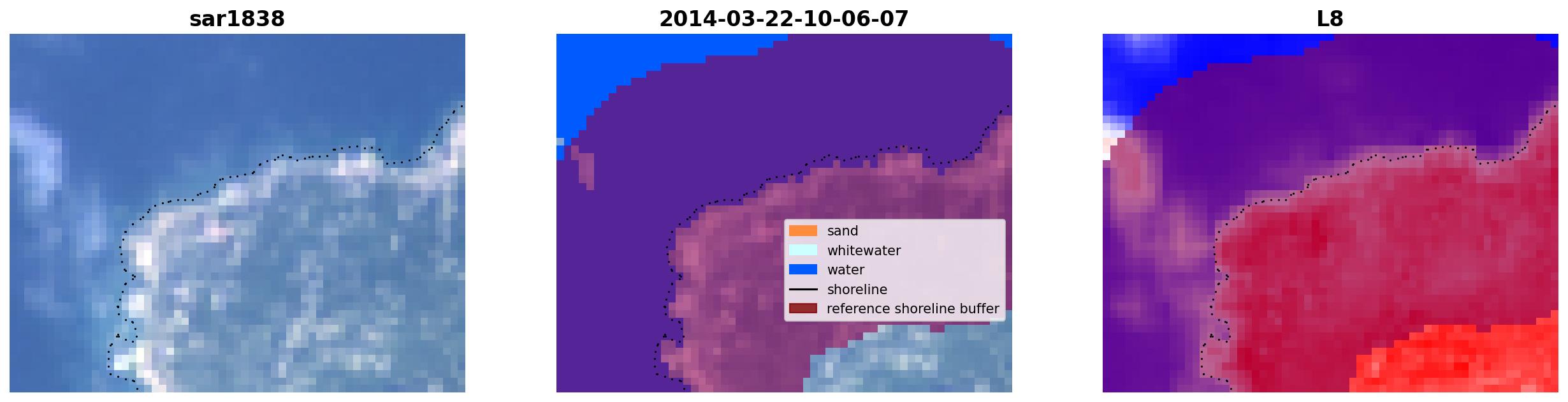 sar1838

2014-03-22-10-06-07

sand
whitewater
water
shoreline
reference shoreline buffer

L8